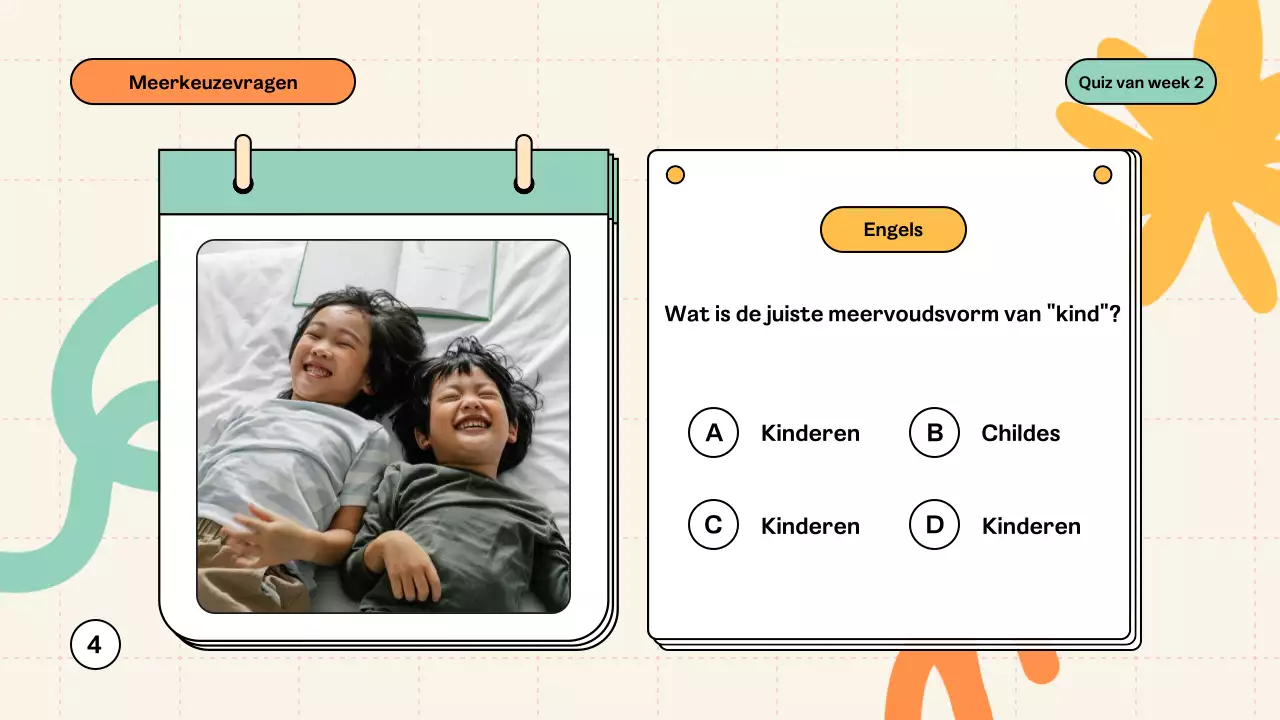 Meerkeuzevragen

Quiz van week 2

Engels

Wat is de juiste meervoudsvorm van "kind"?

A Kinderen

B Childes

C Kinderen

D Kinderen

4